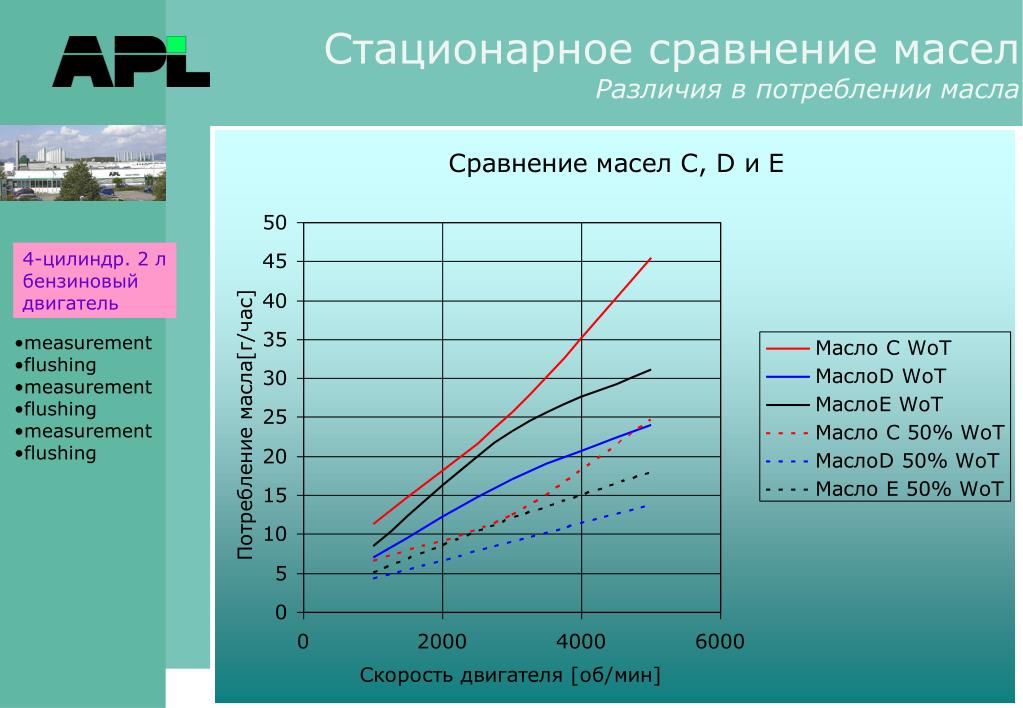 APL

Стационарное сравнение масел
Различия в потреблении масла

4-цилиндр. 2 л бензиновый двигатель

•measurement
•flushing
•measurement
•flushing
•measurement
•flushing

Сравнение масел C, D и E

Потребление масла[г/час]

50
45
40
35
30
25
20
15
10
5
0

0
2000
4000
6000

Скорость двигателя [об/мин]

Масло C WoT
МаслоD WoT
МаслоE WoT
Масло C 50% WoT
МаслоD 50% WoT
Масло E 50% WoT